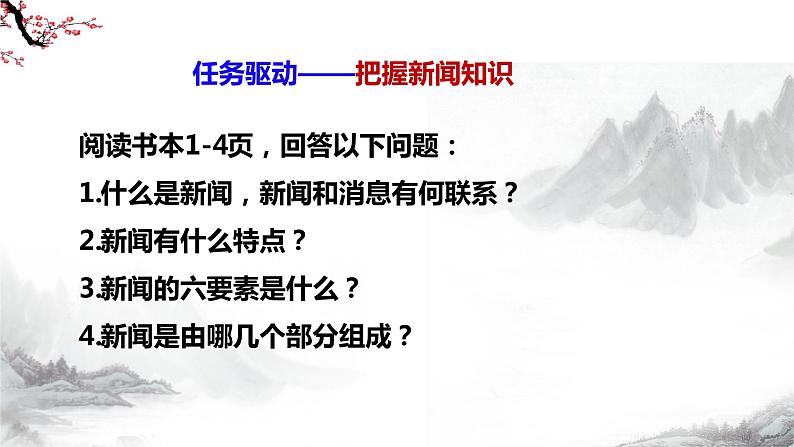 任务驱动——把握新闻知识

阅读书本1-4页，回答以下问题：

1.什么是新闻，新闻和消息有何联系？

2.新闻有什么特点？

3.新闻的六要素是什么？

4.新闻是由哪几个部分组成？